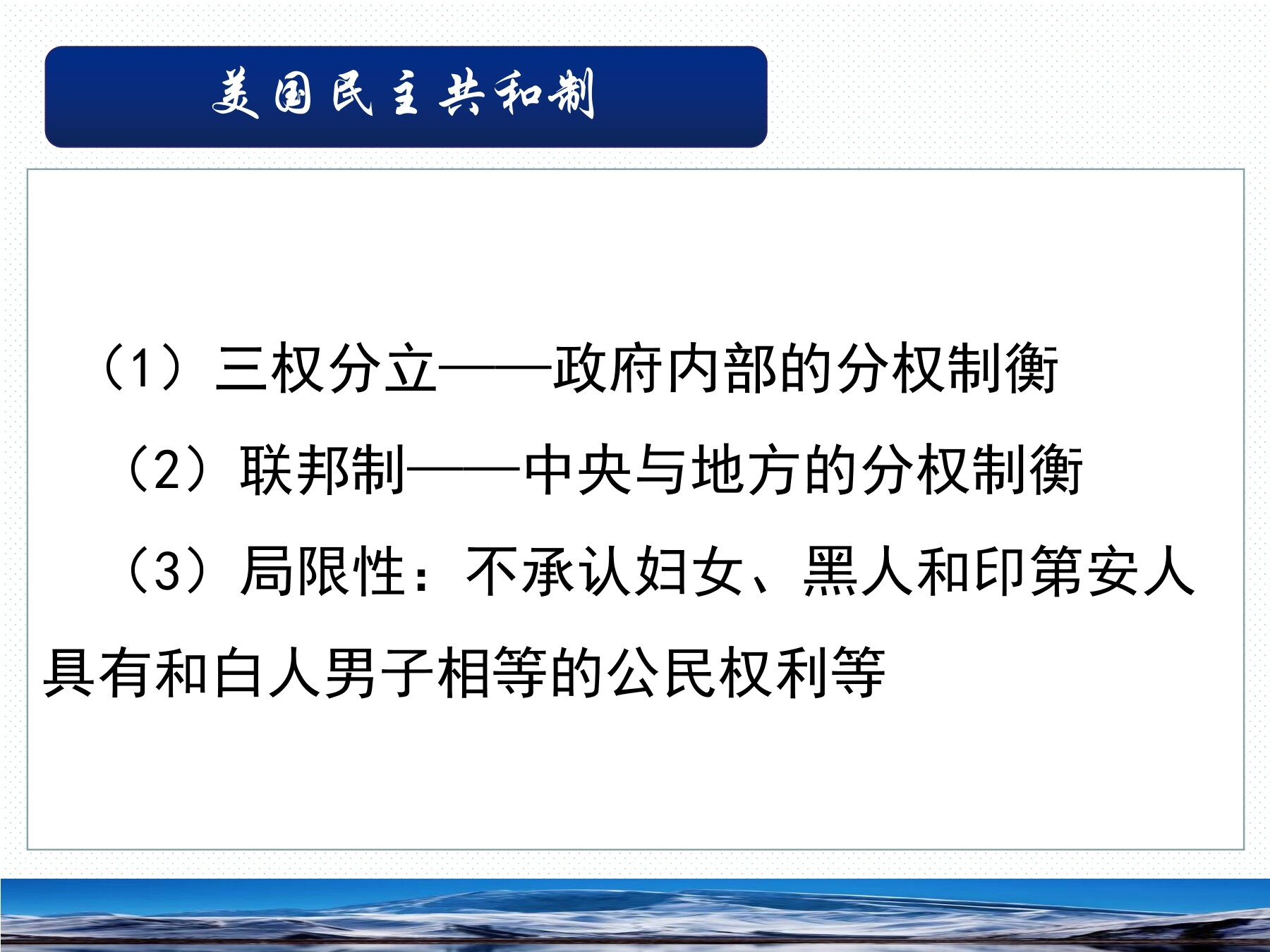 美国民主共和制

（1）三权分立——政府内部的分权制衡

（2）联邦制——中央与地方的分权制衡

（3）局限性：不承认妇女、黑人和印第安人具有和白人男子相等的公民权利等